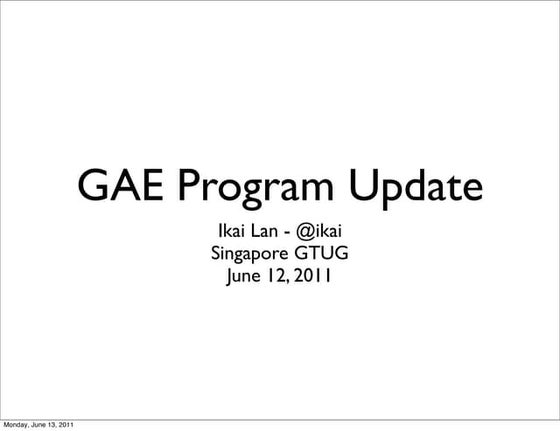 GAE Program Update

Ikai Lan - @ikai
Singapore GTUG
June 12, 2011

Monday, June 13, 2011